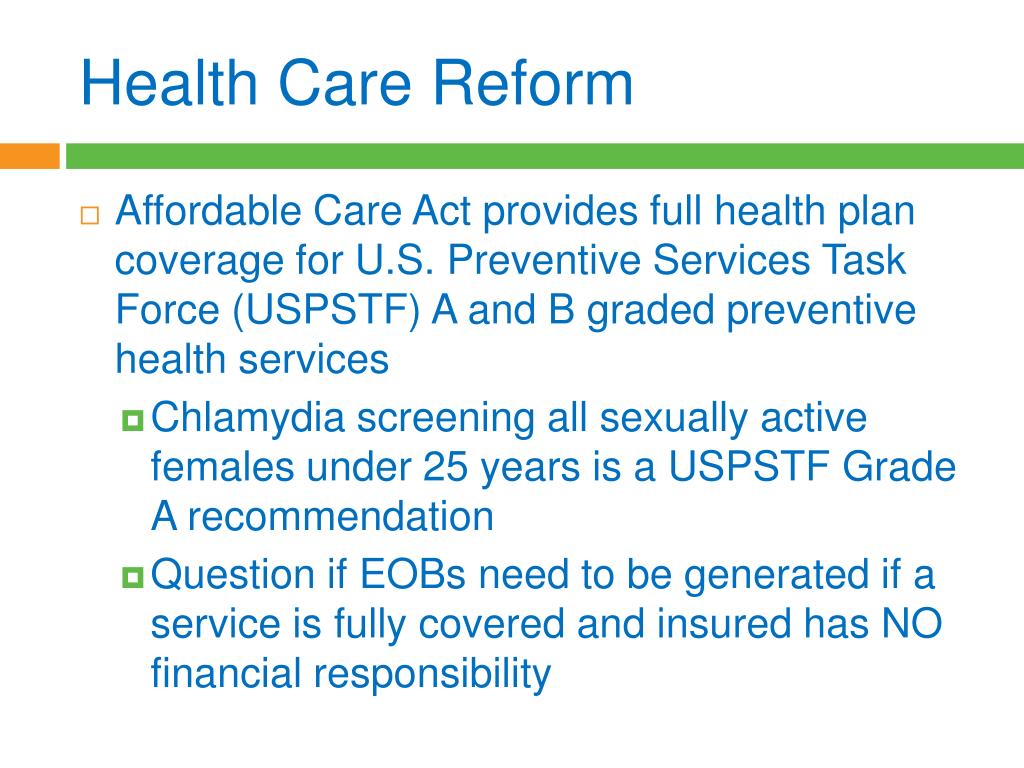 Health Care Reform

Affordable Care Act provides full health plan coverage for U.S. Preventive Services Task Force (USPSTF) A and B graded preventive health services

Chlamydia screening all sexually active females under 25 years is a USPSTF Grade A recommendation

Question if EOBs need to be generated if a service is fully covered and insured has NO financial responsibility